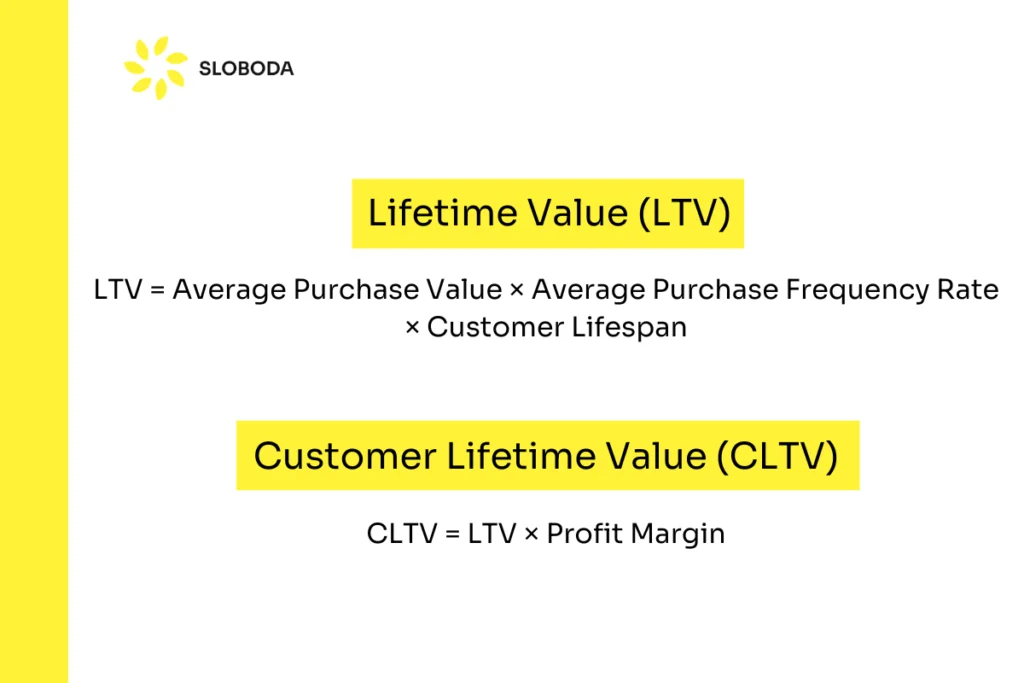 SLOBODA

Lifetime Value (LTV)

LTV = Average Purchase Value × Average Purchase Frequency Rate × Customer Lifespan

Customer Lifetime Value (CLTV)

CLTV = LTV × Profit Margin